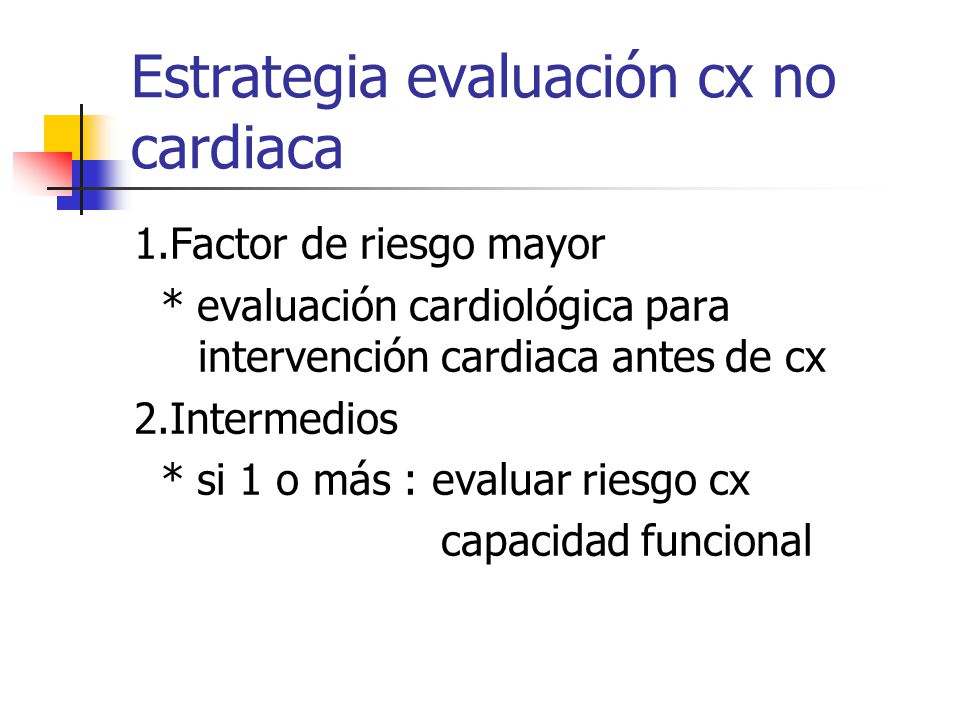 Estrategia evaluación cx no cardiaca

1.Factor de riesgo mayor

* evaluación cardiológica para intervención cardiaca antes de cx

2.Intermedios

* si 1 o más : evaluar riesgo cx

capacidad funcional